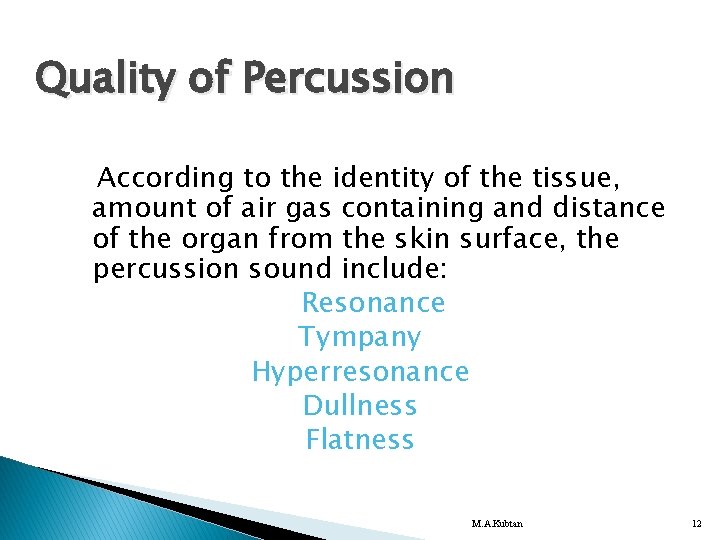 Quality of Percussion

According to the identity of the tissue, amount of air gas containing and distance of the organ from the skin surface, the percussion sound include:

Resonance
Tympany
Hyperresonance
Dullness
Flatness

M.A.Kubtan

12